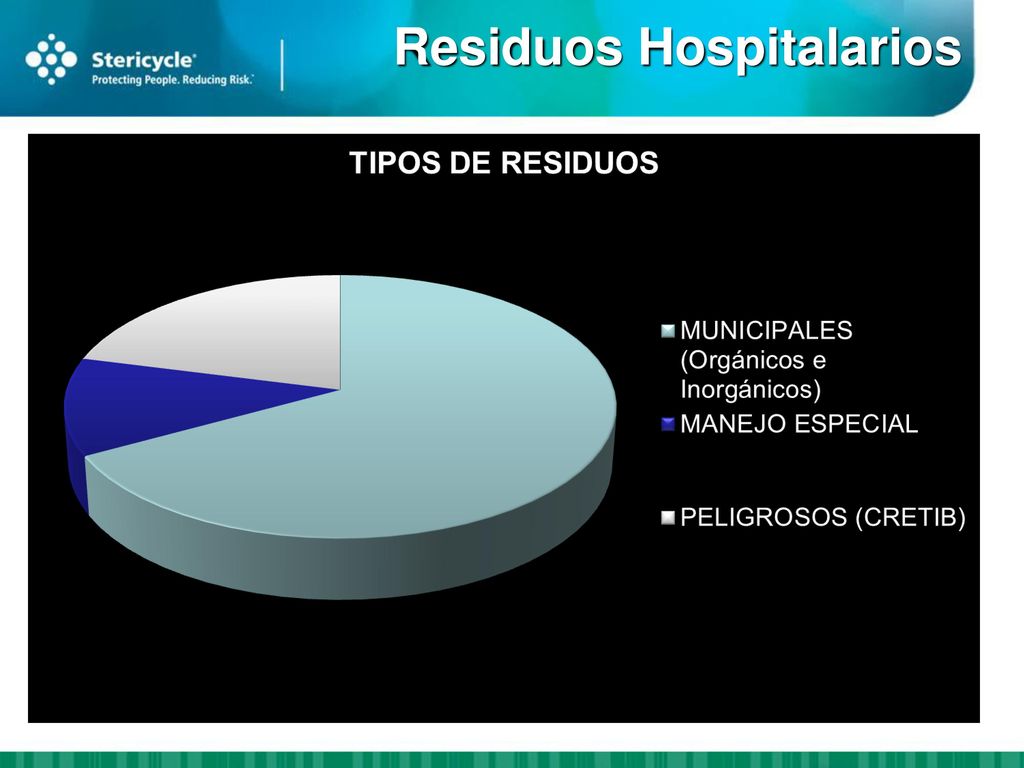 Stericycle®
Protecting People. Reducing Risk.™

Residuos Hospitalarios

TIPOS DE RESIDUOS

MUNICIPALES (Orgánicos e Inorgánicos)
MANEJO ESPECIAL
PELIGROSOS (CRETIB)